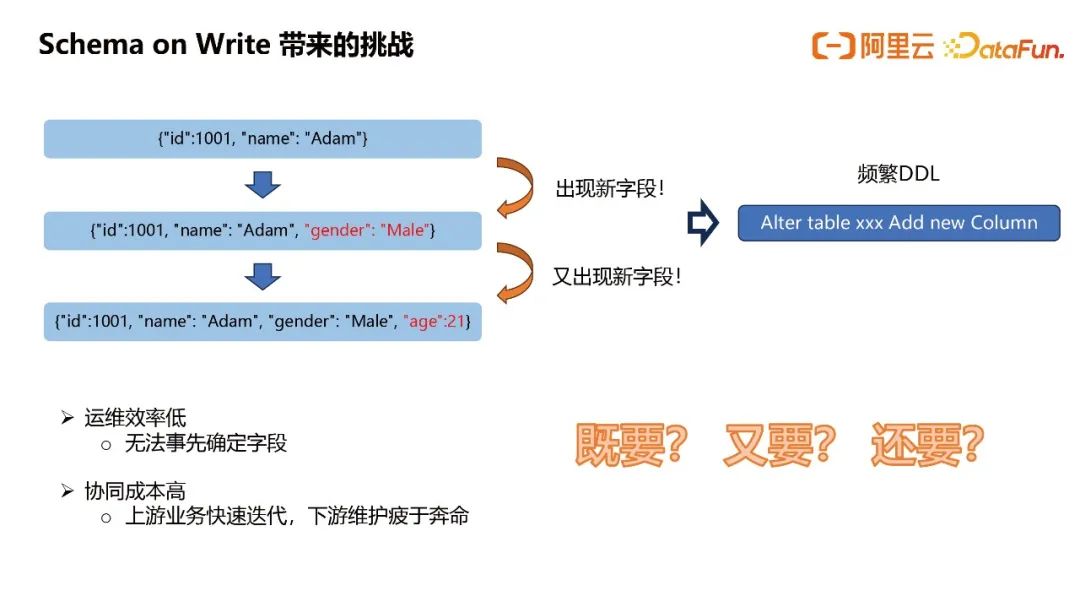 Schema on Write 带来的挑战

阿里云 DataFun.

{"id":1001, "name": "Adam"}

出现新字段！

{"id":1001, "name": "Adam", "gender": "Male"}

又出现新字段！

{"id":1001, "name": "Adam", "gender": "Male", "age":21}

频繁DDL

Alter table xxx Add new Column

➢ 运维效率低
○ 无法事先确定字段

➢ 协同成本高
○ 上游业务快速迭代，下游维护疲于奔命

既要？ 又要？ 还要？